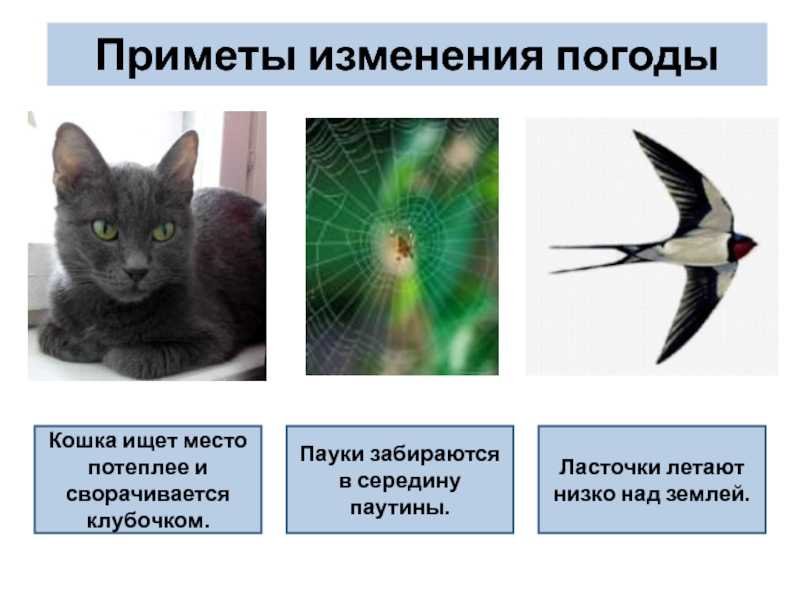 Приметы изменения погоды

Кошка ищет место потеплее и сворачивается клубочком.

Пауки забираются в середину паутины.

Ласточки летают низко над землей.